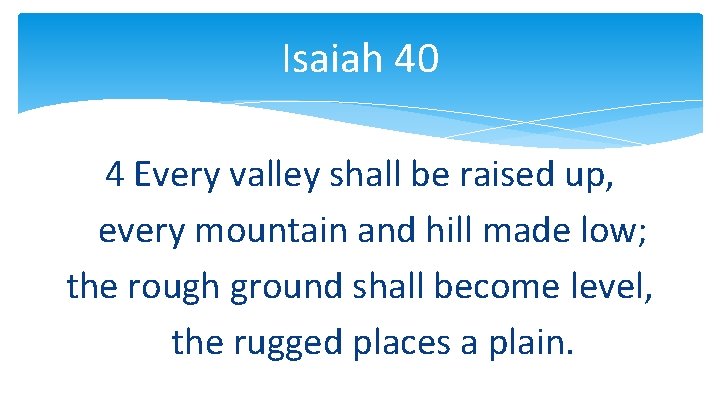 Isaiah 40

4 Every valley shall be raised up,
every mountain and hill made low;
the rough ground shall become level,
the rugged places a plain.